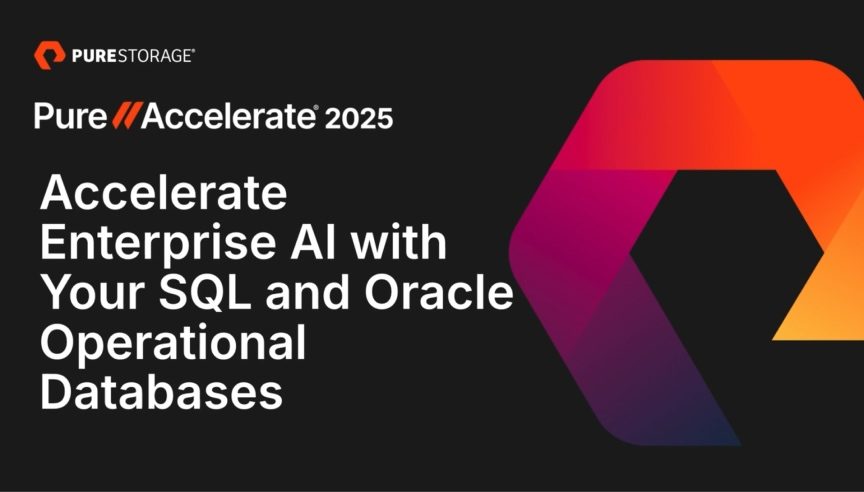 PURESTORAGE®

Pure//Accelerate® 2025

Accelerate Enterprise AI with Your SQL and Oracle Operational Databases